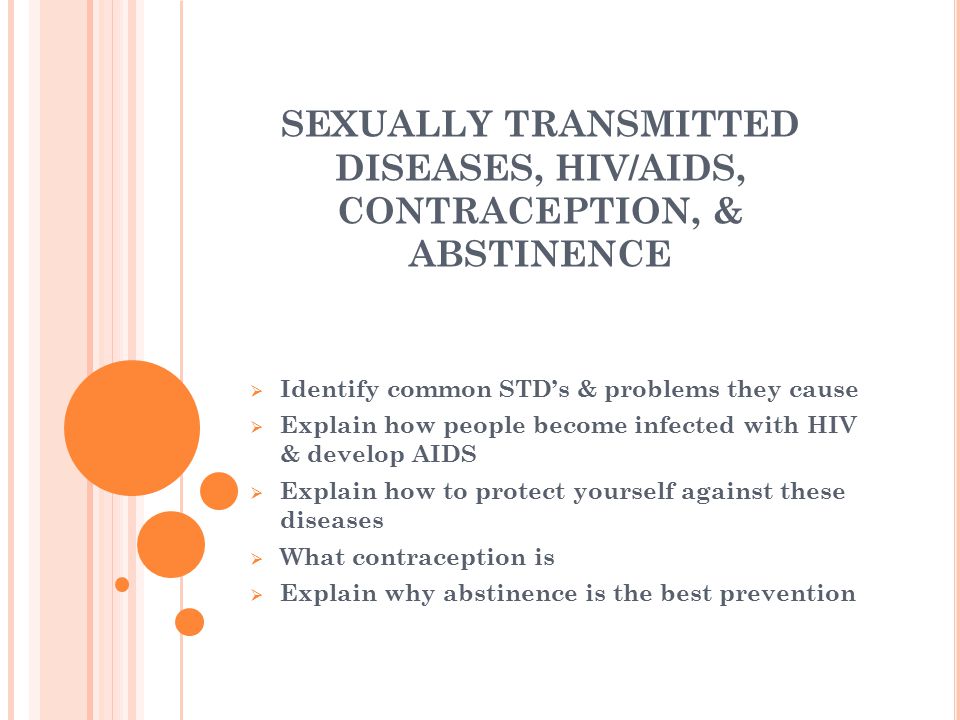 SEXUALLY TRANSMITTED DISEASES, HIV/AIDS, CONTRACEPTION, & ABSTINENCE

➢ Identify common STD's & problems they cause
➢ Explain how people become infected with HIV & develop AIDS
➢ Explain how to protect yourself against these diseases
➢ What contraception is
➢ Explain why abstinence is the best prevention